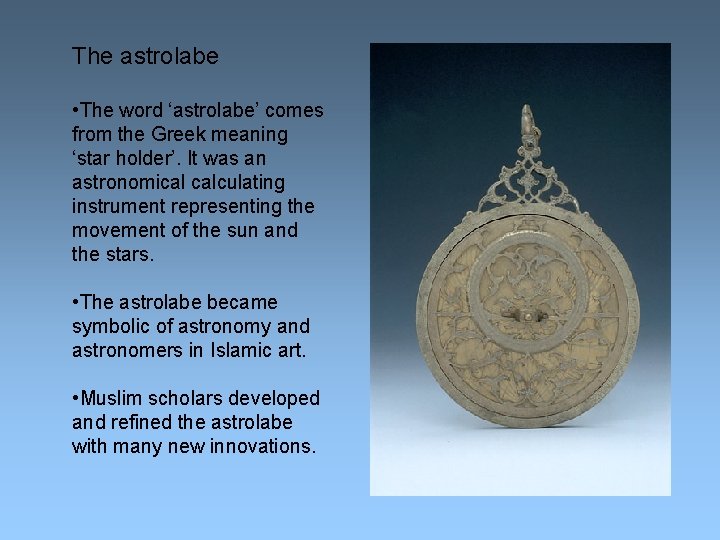 The astrolabe

•The word ‘astrolabe’ comes from the Greek meaning ‘star holder’. It was an astronomical calculating instrument representing the movement of the sun and the stars.

•The astrolabe became symbolic of astronomy and astronomers in Islamic art.

•Muslim scholars developed and refined the astrolabe with many new innovations.